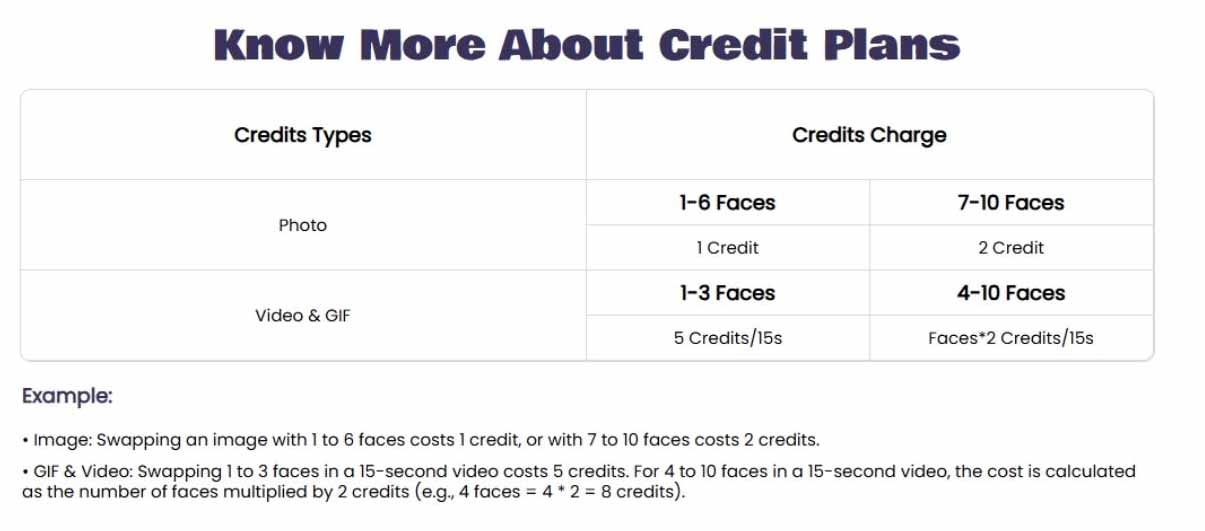 Know More About Credit Plans

| Credits Types | Credits Charge | |
|---|---|---|
| Photo | 1-6 Faces | 7-10 Faces |
| | 1 Credit | 2 Credit |
| Video & GIF | 1-3 Faces | 4-10 Faces |
| | 5 Credits/15s | Faces*2 Credits/15s |

Example:

• Image: Swapping an image with 1 to 6 faces costs 1 credit, or with 7 to 10 faces costs 2 credits.

• GIF & Video: Swapping 1 to 3 faces in a 15-second video costs 5 credits. For 4 to 10 faces in a 15-second video, the cost is calculated as the number of faces multiplied by 2 credits (e.g., 4 faces = 4 * 2 = 8 credits).